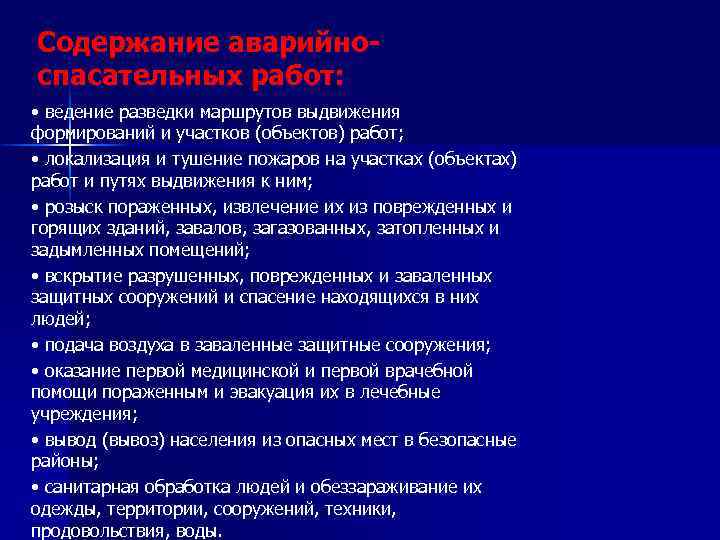 Содержание аварийно-спасательных работ:

• ведение разведки маршрутов выдвижения формирований и участков (объектов) работ;

• локализация и тушение пожаров на участках (объектах) работ и путях выдвижения к ним;

• розыск пораженных, извлечение их из поврежденных и горящих зданий, завалов, загазованных, затопленных и задымленных помещений;

• вскрытие разрушенных, поврежденных и заваленных защитных сооружений и спасение находящихся в них людей;

• подача воздуха в заваленные защитные сооружения;

• оказание первой медицинской и первой врачебной помощи пораженным и эвакуация их в лечебные учреждения;

• вывод (вывоз) населения из опасных мест в безопасные районы;

• санитарная обработка людей и обеззараживание их одежды, территории, сооружений, техники, продовольствия, воды.